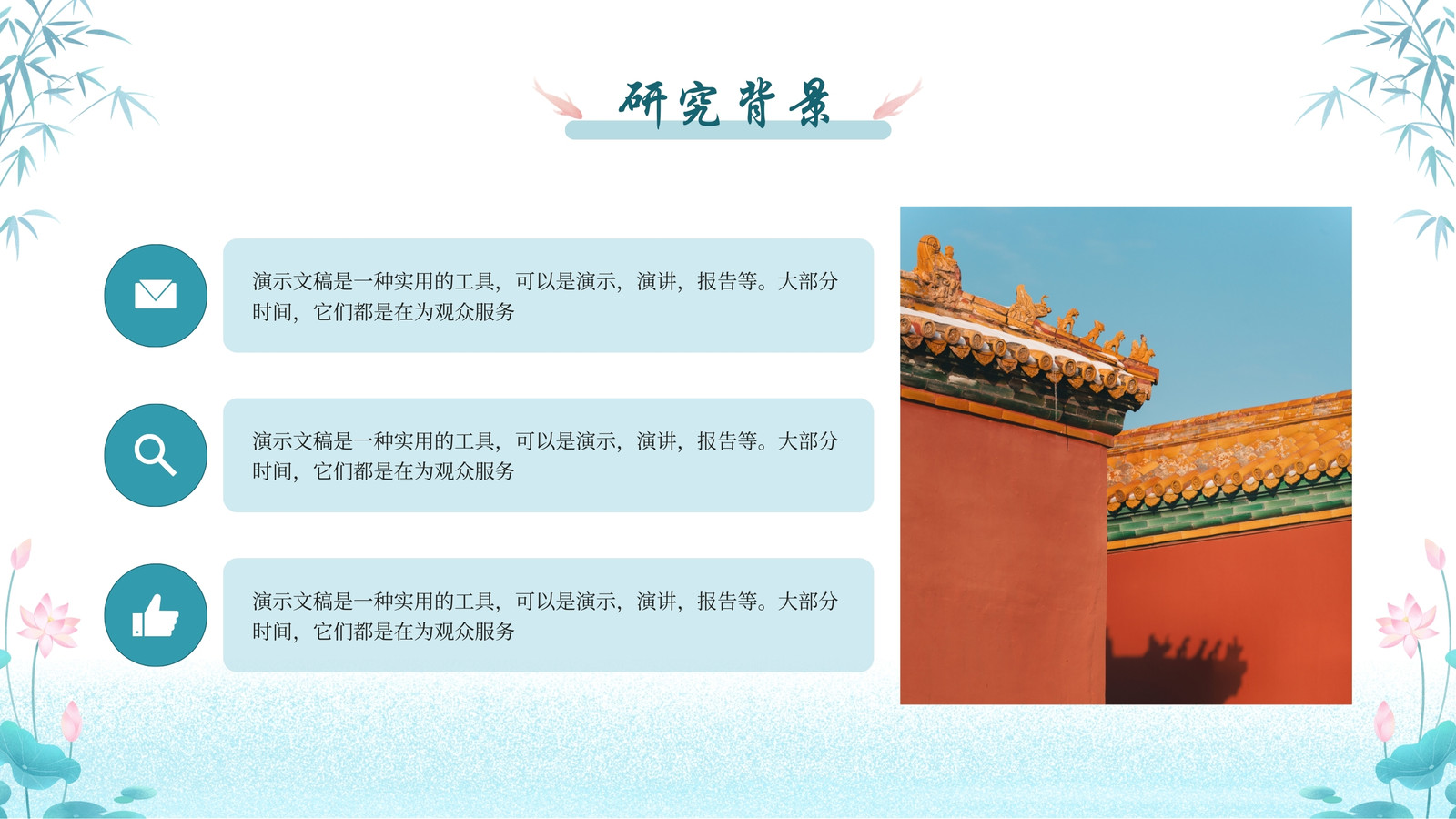 研究背景

演示文稿是一种实用的工具，可以是演示，演讲，报告等。大部分时间，它们都是在为观众服务

演示文稿是一种实用的工具，可以是演示，演讲，报告等。大部分时间，它们都是在为观众服务

演示文稿是一种实用的工具，可以是演示，演讲，报告等。大部分时间，它们都是在为观众服务